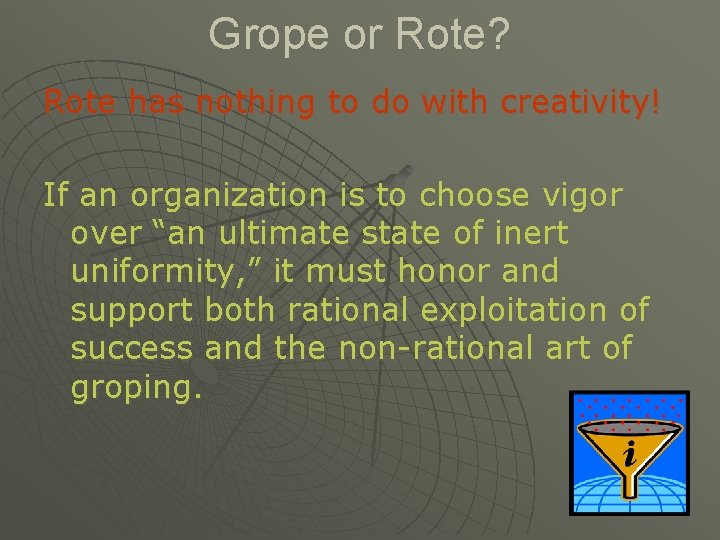 Grope or Rote?

Rote has nothing to do with creativity!

If an organization is to choose vigor over “an ultimate state of inert uniformity,” it must honor and support both rational exploitation of success and the non-rational art of groping.

i